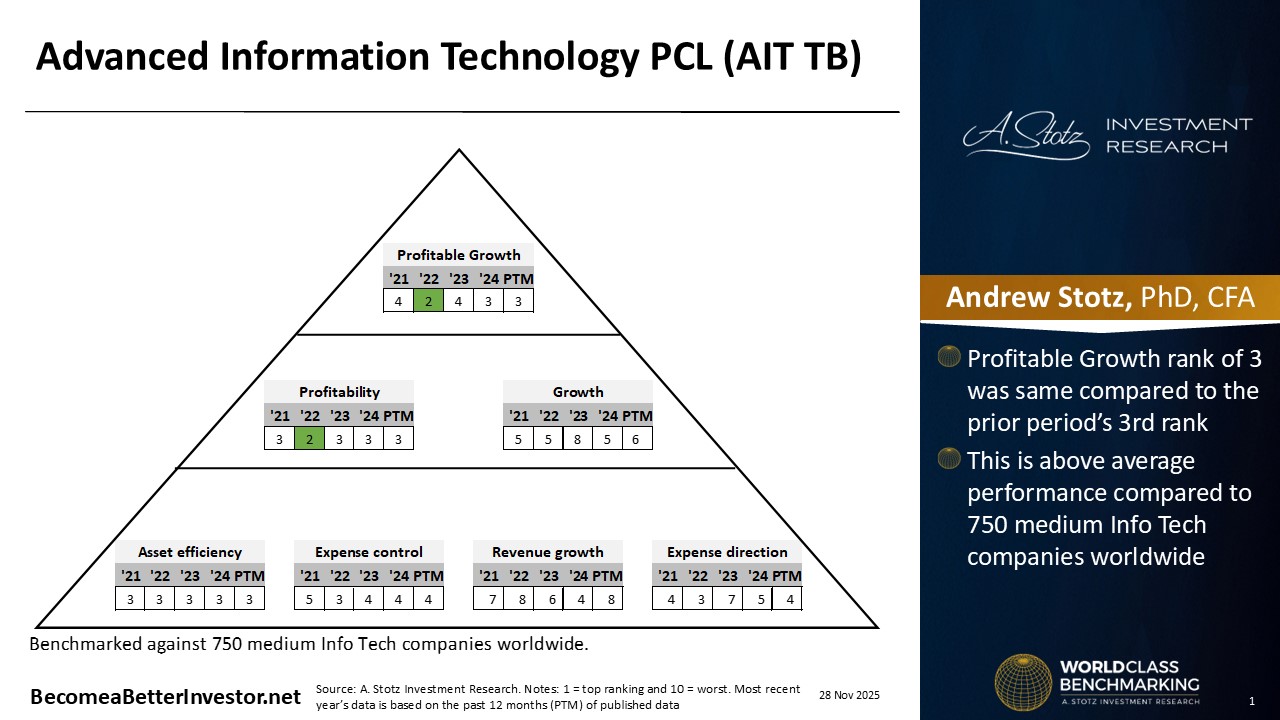 Advanced Information Technology PCL (AIT TB)

Profitable Growth

| '21 | '22 | '23 | '24 | PTM |
|---|---|---|---|---|
| 4 | 2 | 4 | 3 | 3 |

Profitability

| '21 | '22 | '23 | '24 | PTM |
|---|---|---|---|---|
| 3 | 2 | 3 | 3 | 3 |

Growth

| '21 | '22 | '23 | '24 | PTM |
|---|---|---|---|---|
| 5 | 5 | 8 | 5 | 6 |

Asset efficiency

| '21 | '22 | '23 | '24 | PTM |
|---|---|---|---|---|
| 3 | 3 | 3 | 3 | 3 |

Expense control

| '21 | '22 | '23 | '24 | PTM |
|---|---|---|---|---|
| 5 | 3 | 4 | 4 | 4 |

Revenue growth

| '21 | '22 | '23 | '24 | PTM |
|---|---|---|---|---|
| 7 | 8 | 6 | 4 | 8 |

Expense direction

| '21 | '22 | '23 | '24 | PTM |
|---|---|---|---|---|
| 4 | 3 | 7 | 5 | 4 |

Benchmarked against 750 medium Info Tech companies worldwide.

BecomeaBetterInvestor.net

Source: A. Stotz Investment Research. Notes: 1 = top ranking and 10 = worst. Most recent year's data is based on the past 12 months (PTM) of published data

28 Nov 2025

A. Stotz INVESTMENT RESEARCH

Andrew Stotz, PhD, CFA

Profitable Growth rank of 3 was same compared to the prior period's 3rd rank

This is above average performance compared to 750 medium Info Tech companies worldwide

WORLDCLASS BENCHMARKING
A. STOTZ INVESTMENT RESEARCH

1